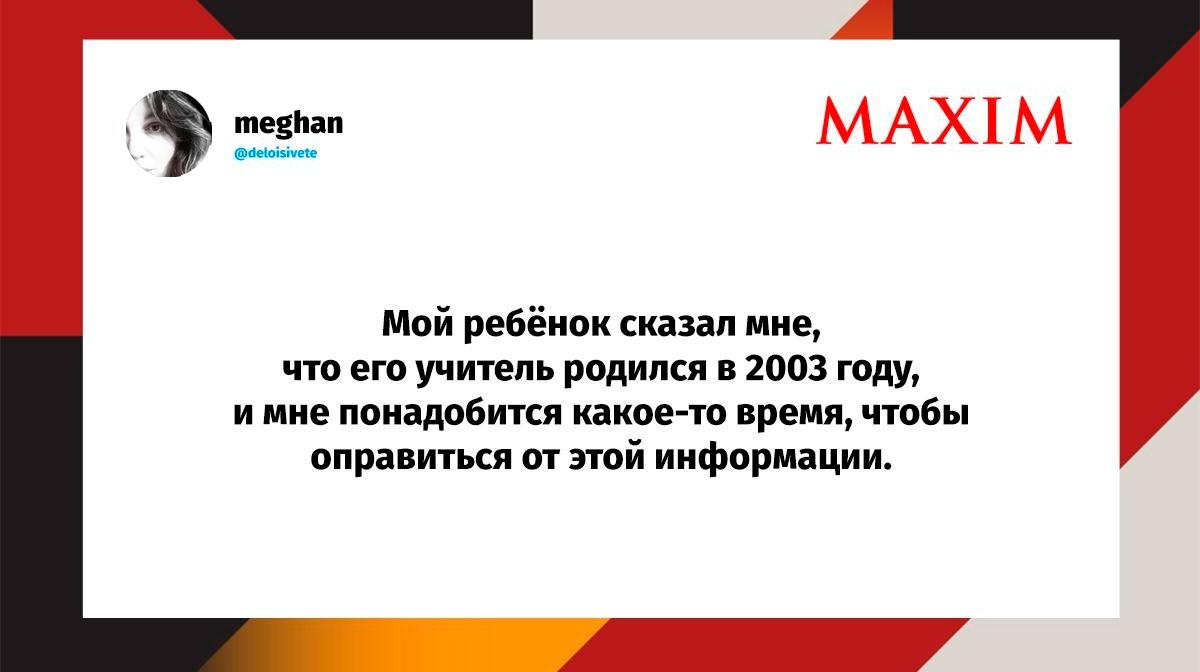 meghan
@deloisivete

MAXIM

Мой ребёнок сказал мне, что его учитель родился в 2003 году, и мне понадобится какое-то время, чтобы оправиться от этой информации.